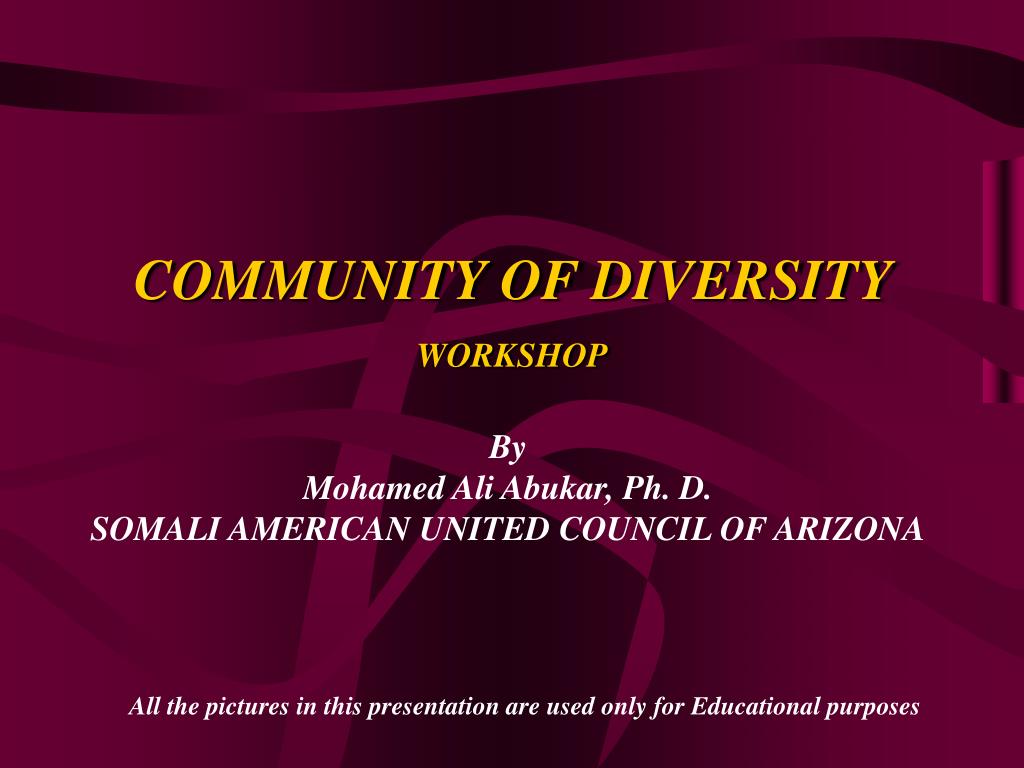 COMMUNITY OF DIVERSITY

WORKSHOP

By
Mohamed Ali Abukar, Ph. D.
SOMALI AMERICAN UNITED COUNCIL OF ARIZONA

All the pictures in this presentation are used only for Educational purposes